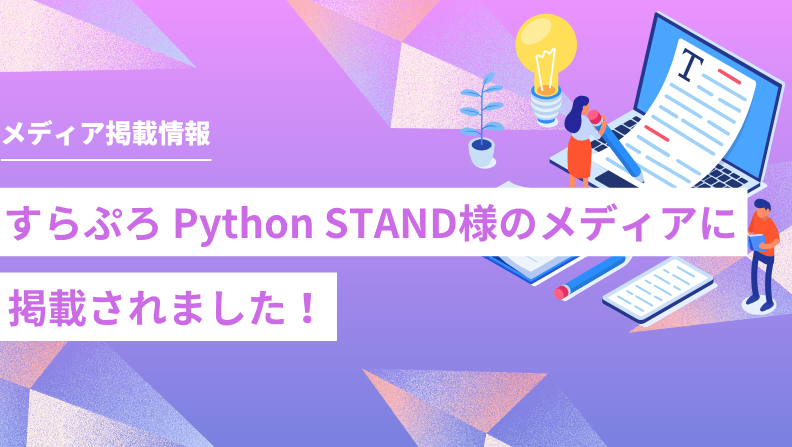 メディア掲載情報

すらぷろ Python STAND様のメディアに

掲載されました！

T